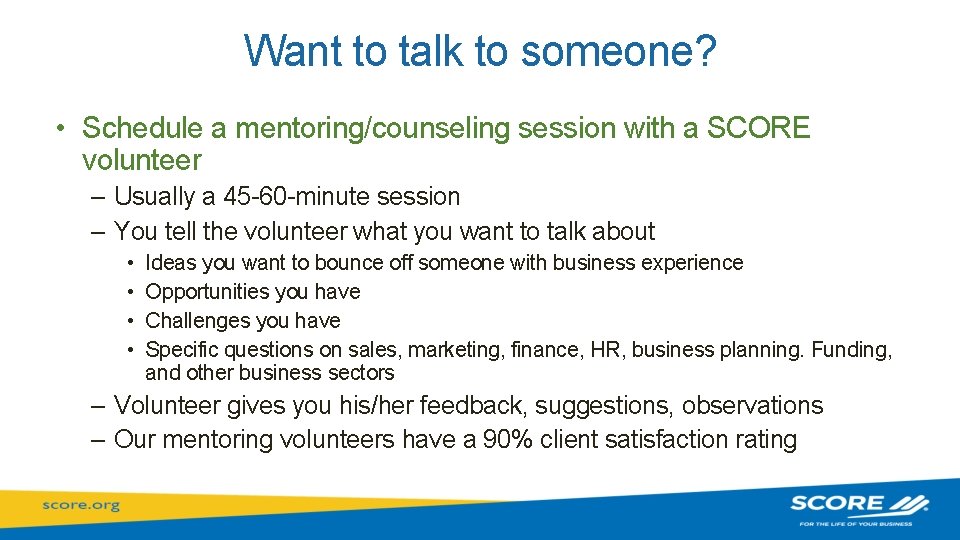 Want to talk to someone?

• Schedule a mentoring/counseling session with a SCORE volunteer

– Usually a 45-60-minute session

– You tell the volunteer what you want to talk about

• Ideas you want to bounce off someone with business experience

• Opportunities you have

• Challenges you have

• Specific questions on sales, marketing, finance, HR, business planning. Funding, and other business sectors

– Volunteer gives you his/her feedback, suggestions, observations

– Our mentoring volunteers have a 90% client satisfaction rating

score.org

SCORE
FOR THE LIFE OF YOUR BUSINESS